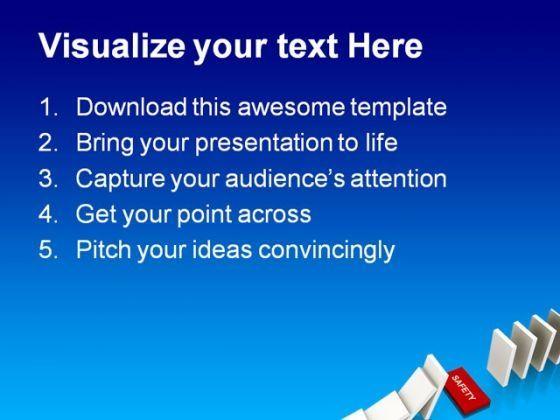 Visualize your text Here

1. Download this awesome template
2. Bring your presentation to life
3. Capture your audience's attention
4. Get your point across
5. Pitch your ideas convincingly

SAFETY